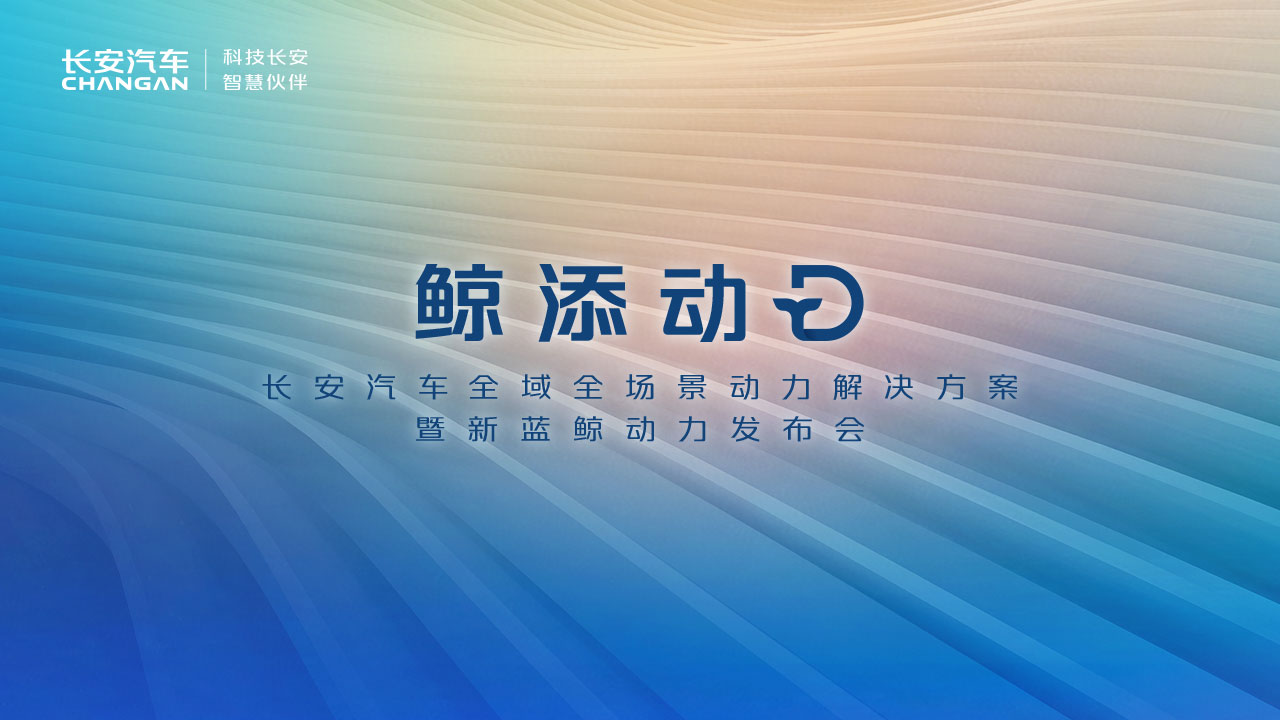 长安汽车
CHANGAN
科技长安
智慧伙伴

鲸添动

长安汽车全域全场景动力解决方案
暨新蓝鲸动力发布会